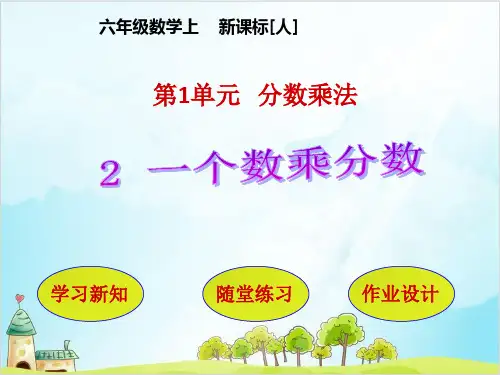 六年级数学上　新课标[人]

第1单元　分数乘法

2　一个数乘分数

学习新知

随堂练习

作业设计